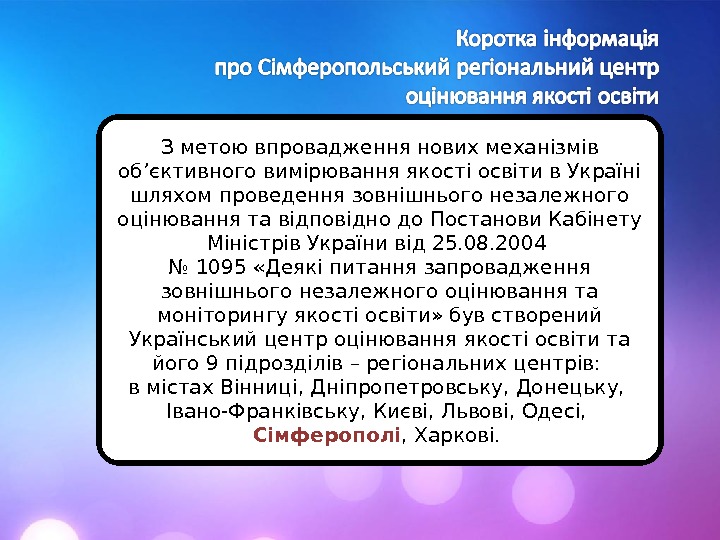 Коротка інформація про Сімферопольський регіональний центр оцінювання якості освіти

З метою впровадження нових механізмів об’єктивного вимірювання якості освіти в Україні шляхом проведення зовнішнього незалежного оцінювання та відповідно до Постанови Кабінету Міністрів України від 25.08.2004 № 1095 «Деякі питання запровадження зовнішнього незалежного оцінювання та моніторингу якості освіти» був створений Український центр оцінювання якості освіти та його 9 підрозділів – регіональних центрів: в містах Вінниці, Дніпропетровську, Донецьку, Івано-Франківську, Києві, Львові, Одесі, Сімферополі, Харкові.